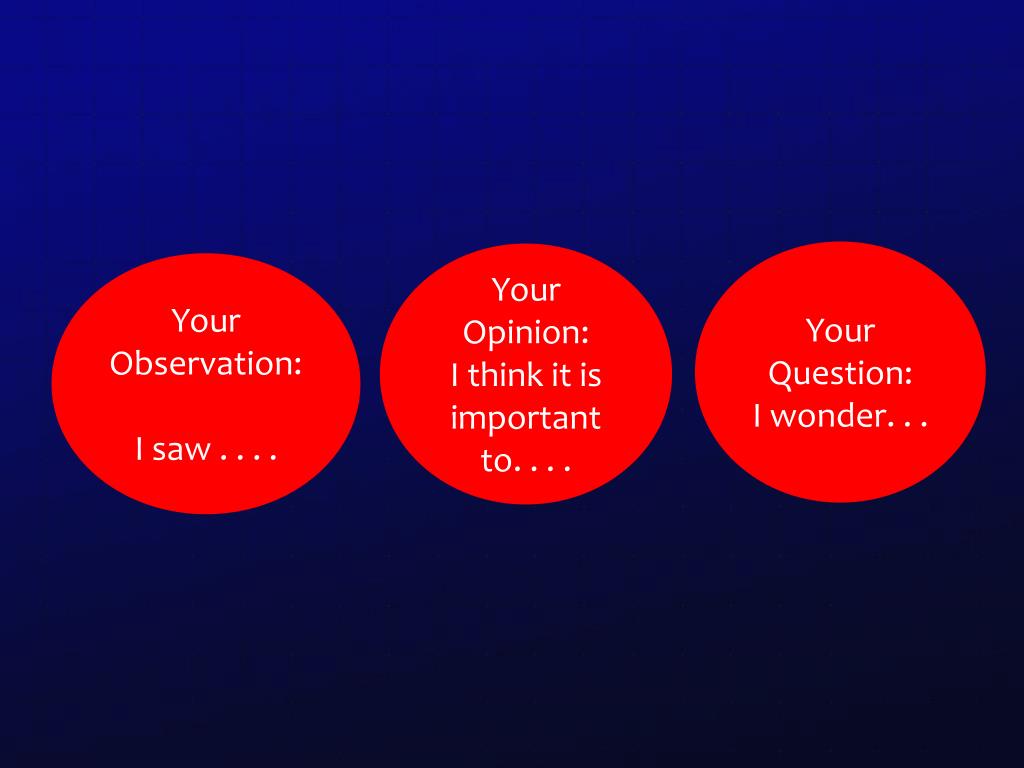 Your Observation:

I saw . . . .

Your Opinion: I think it is important to. . . .

Your Question: I wonder. . .